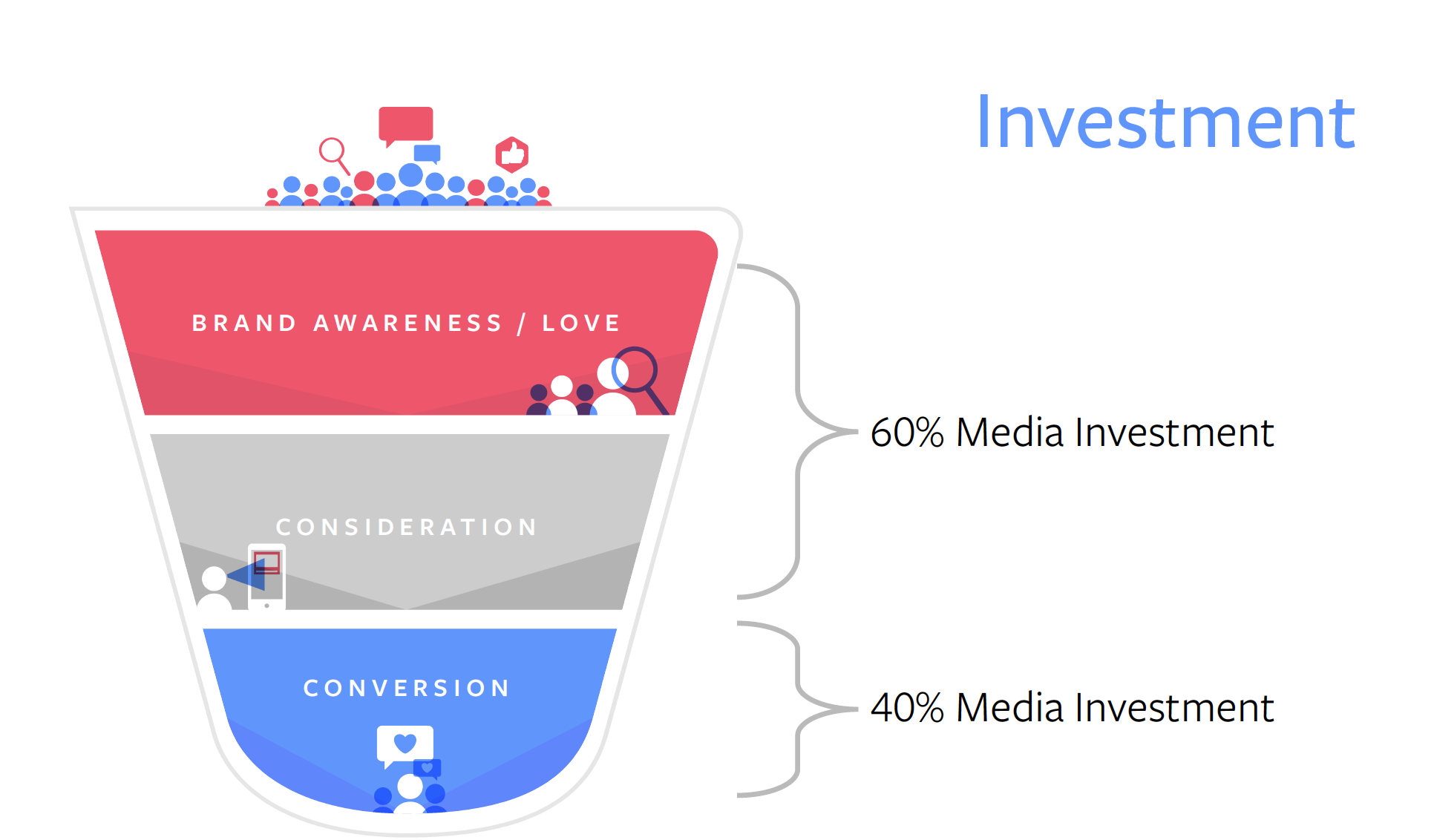 Investment

BRAND AWARENESS / LOVE

CONSIDERATION

CONVERSION

60% Media Investment

40% Media Investment